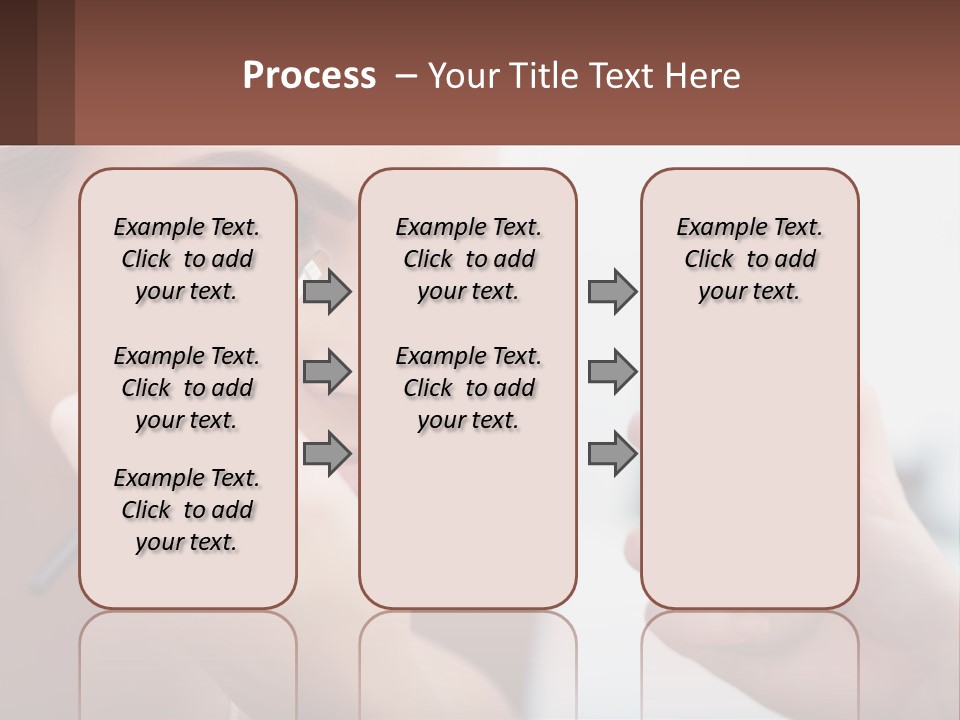 Process – Your Title Text Here

Example Text. Click to add your text.

Example Text. Click to add your text.

Example Text. Click to add your text.

Example Text. Click to add your text.

Example Text. Click to add your text.

Example Text. Click to add your text.